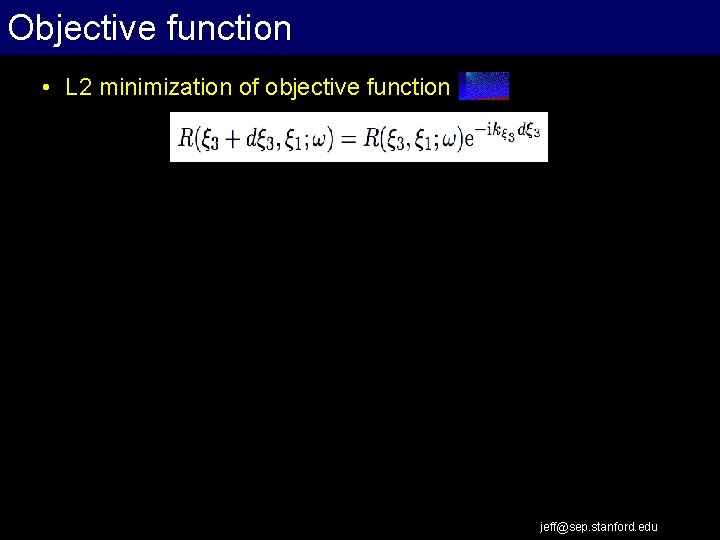 Objective function

• L2 minimization of objective function

$R(\xi_3 + d\xi_3, \xi_1; \omega) = R(\xi_3, \xi_1; \omega)\mathrm{e}^{-\mathrm{i}k_{\xi_3} d\xi_3}$

jeff@sep.stanford.edu